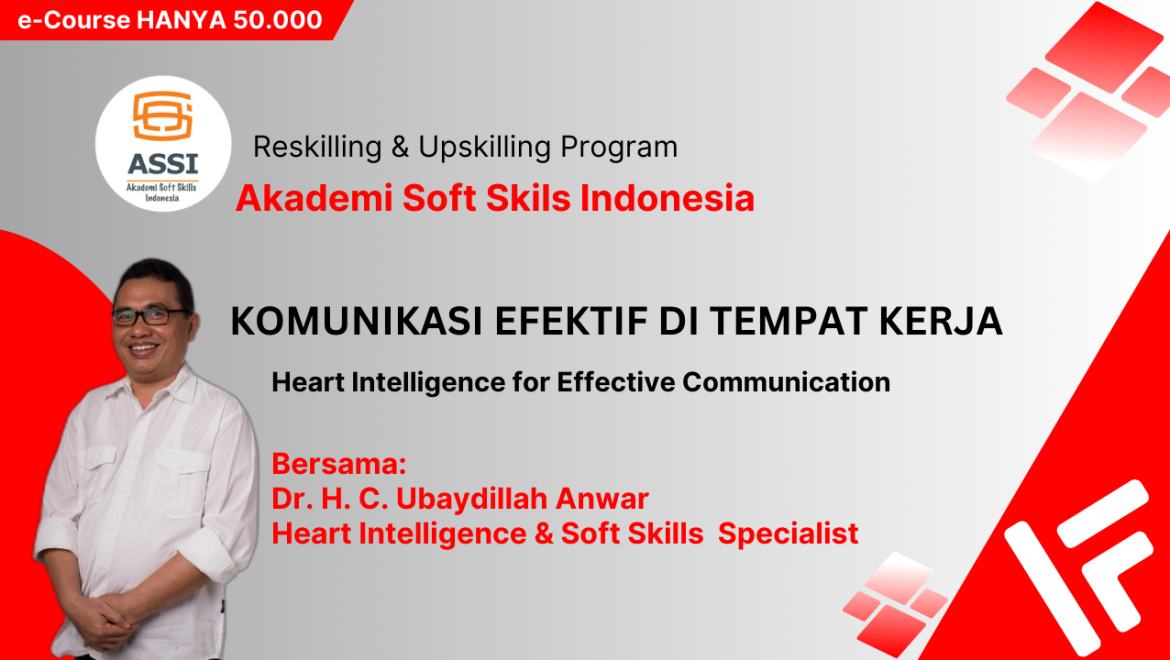 e-Course HANYA 50.000

ASSI
Akademi Soft Skills Indonesia

Reskilling & Upskilling Program
Akademi Soft Skils Indonesia

KOMUNIKASI EFEKTIF DI TEMPAT KERJA

Heart Intelligence for Effective Communication

Bersama:
Dr. H. C. Ubaydillah Anwar
Heart Intelligence & Soft Skills Specialist